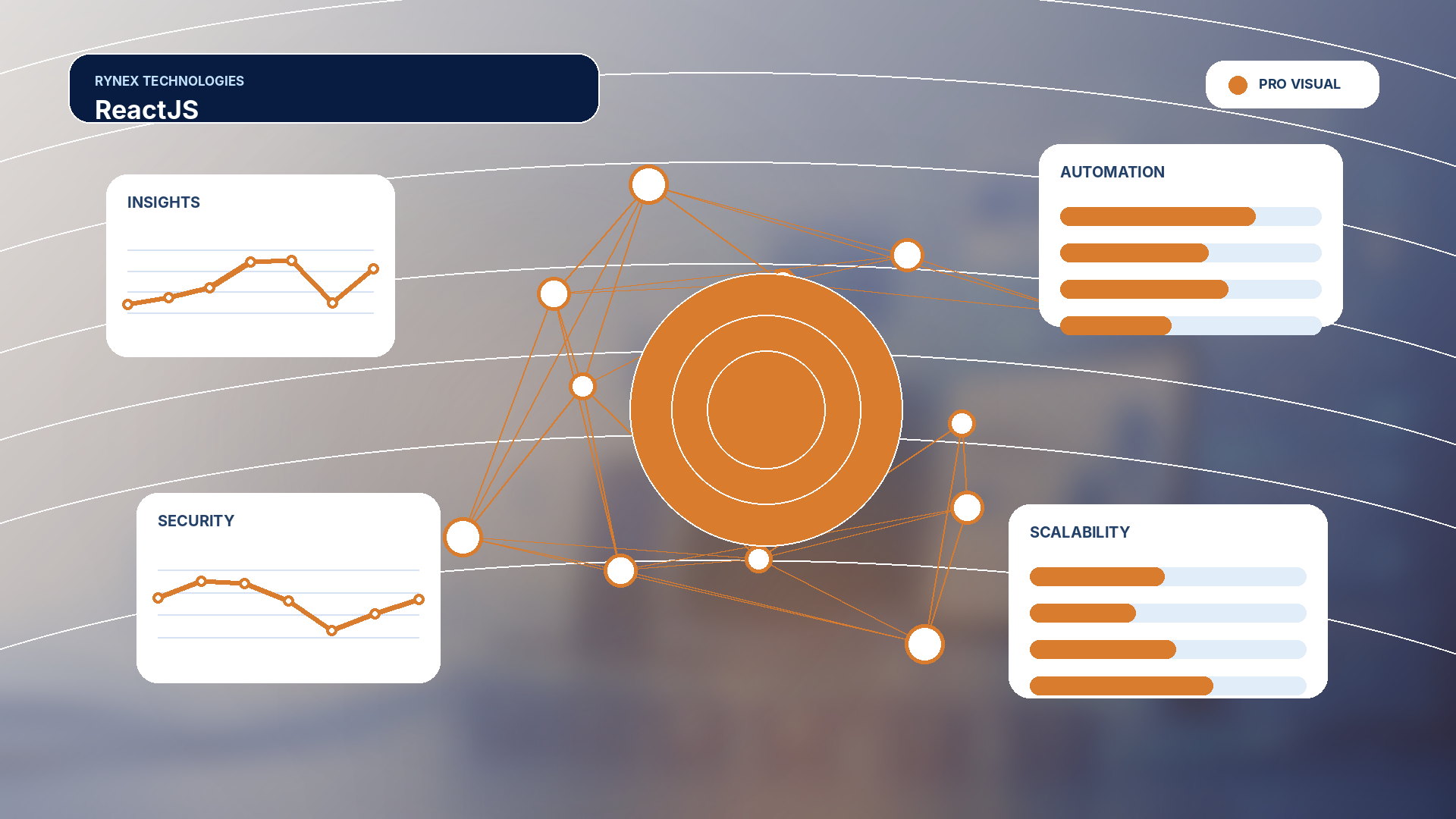 RYNEX TECHNOLOGIES
ReactJS

PRO VISUAL

INSIGHTS

AUTOMATION

SECURITY

SCALABILITY